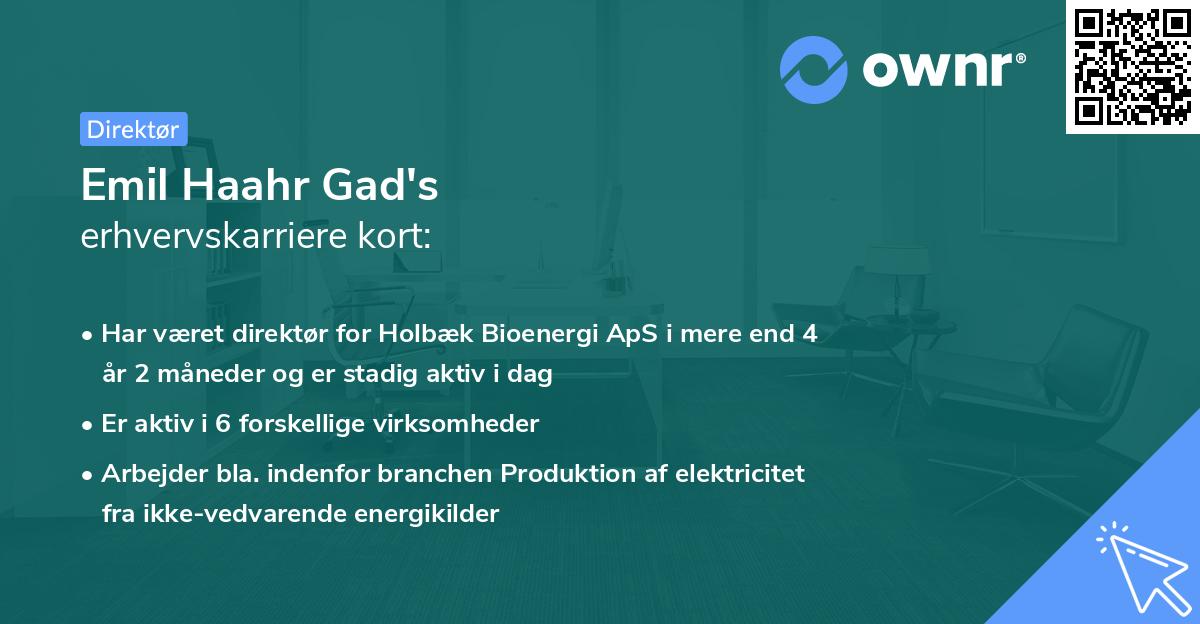 ownr®

Direktør

Emil Haahr Gad's
erhvervskarriere kort:

• Har været direktør for Holbæk Bioenergi ApS i mere end 4 år 2 måneder og er stadig aktiv i dag

• Er aktiv i 6 forskellige virksomheder

• Arbejder bla. indenfor branchen Produktion af elektricitet fra ikke-vedvarende energikilder